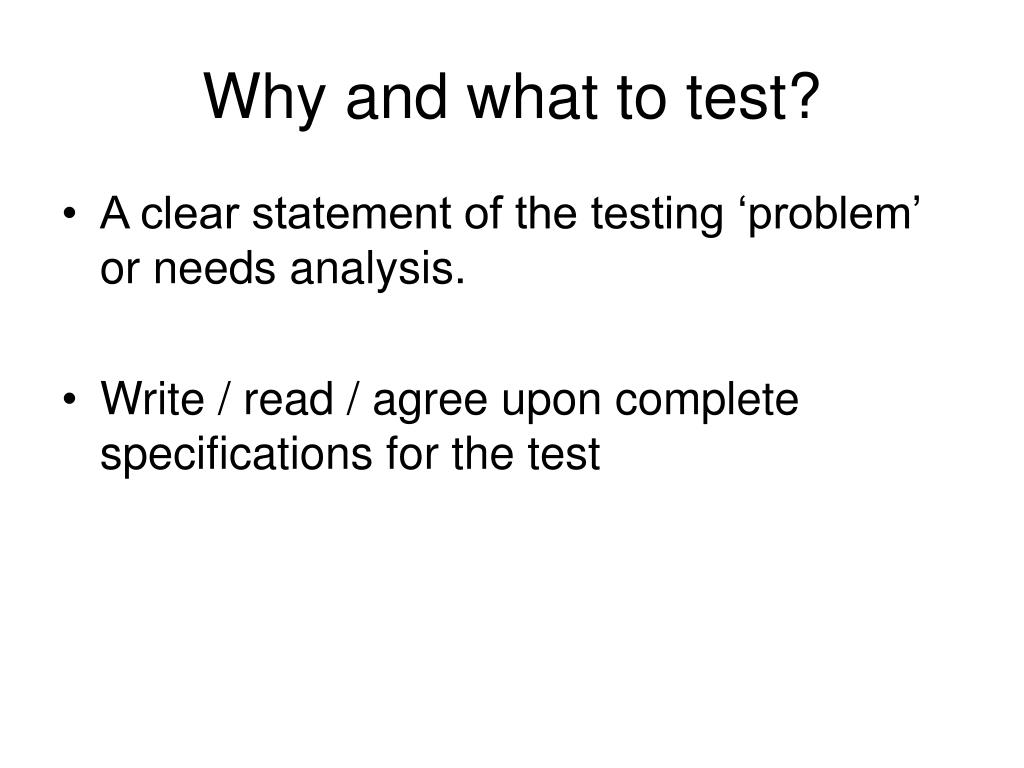 Why and what to test?

• A clear statement of the testing ‘problem’ or needs analysis.

• Write / read / agree upon complete specifications for the test